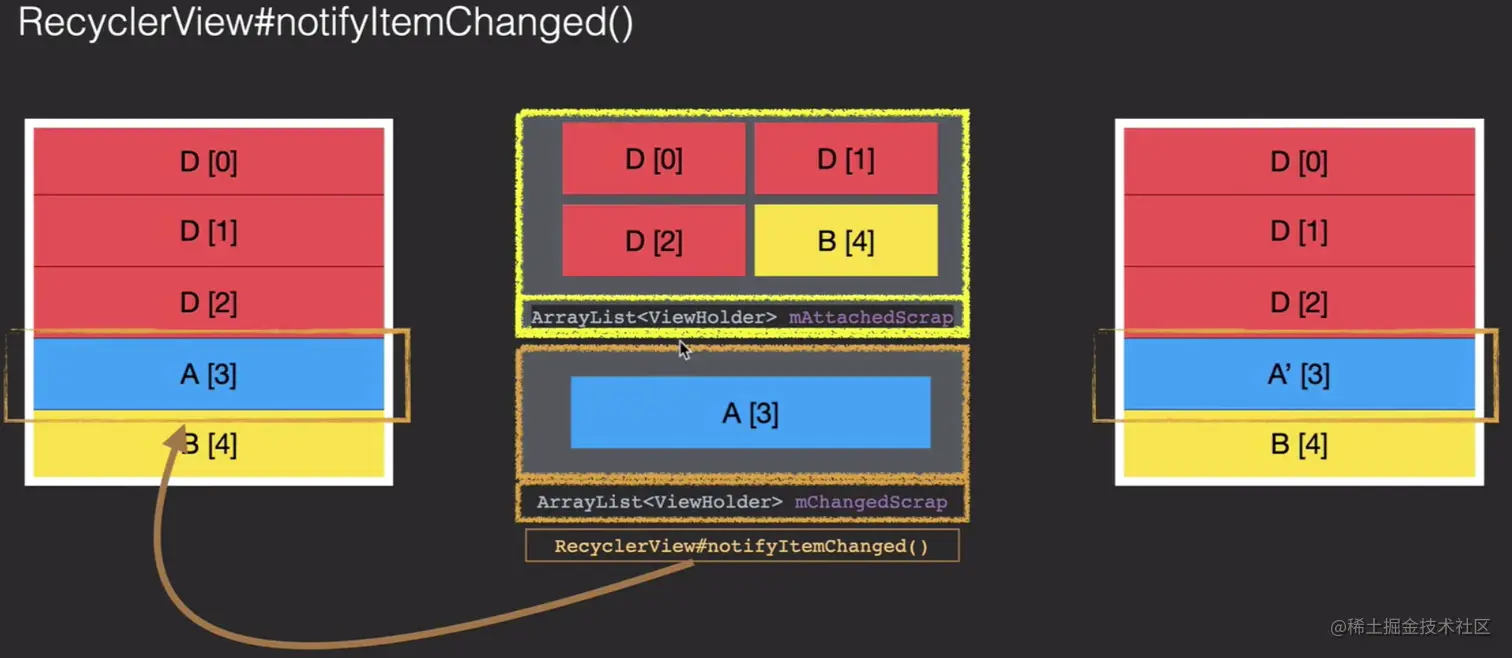 RecyclerView#notifyItemChanged()

D [0]
D [1]
D [2]
A [3]
B [4]

D [0]
D [1]
D [2]
B [4]
ArrayList<ViewHolder> mAttachedScrap

A [3]
ArrayList<ViewHolder> mChangedScrap

RecyclerView#notifyItemChanged()

D [0]
D [1]
D [2]
A' [3]
B [4]

@稀土掘金技术社区